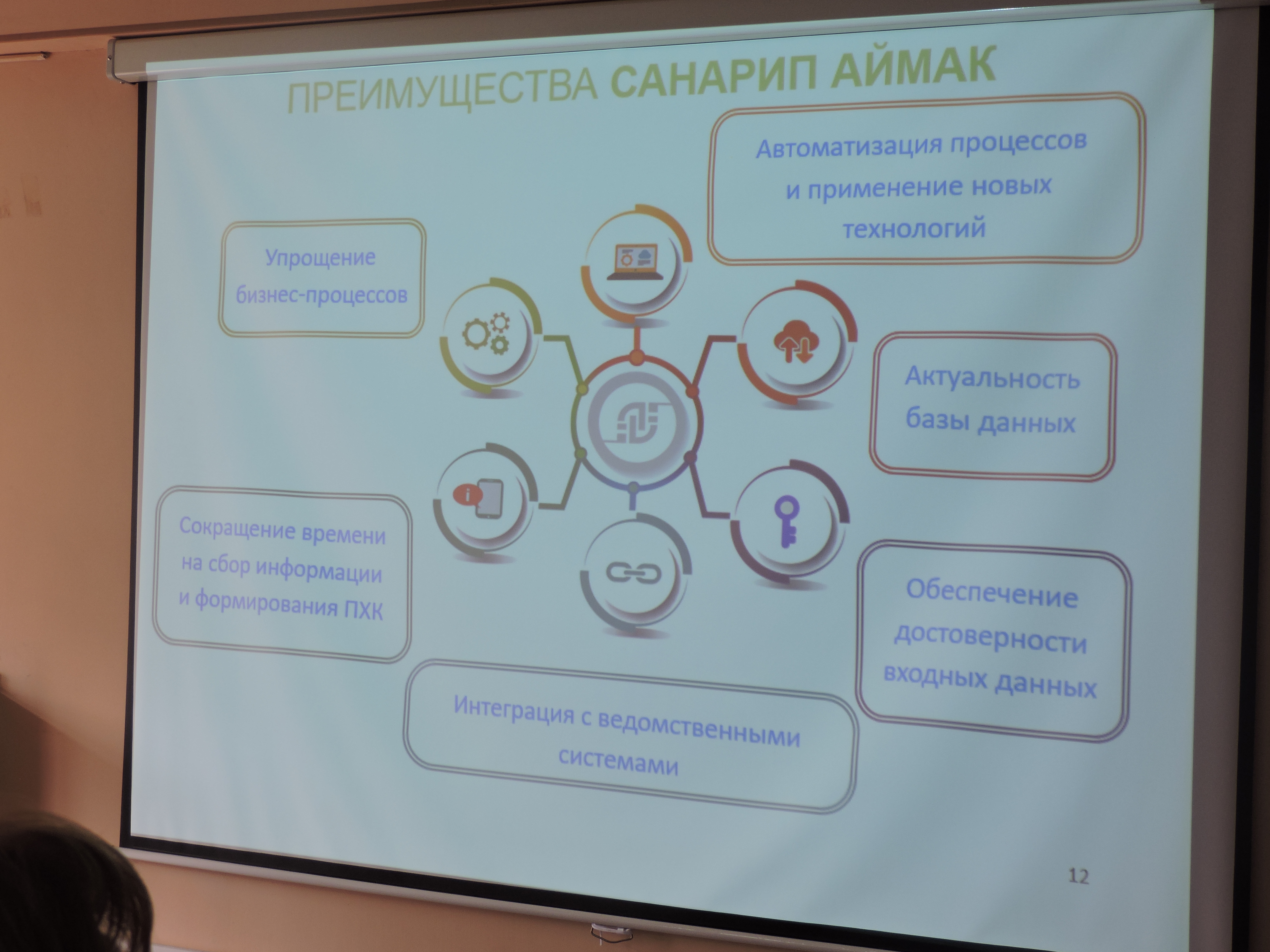 ПРЕИМУЩЕСТВА САНАРИП АЙМАК

Автоматизация процессов и применение новых технологий

Упрощение бизнес-процессов

Актуальность базы данных

Сокращение времени на сбор информации и формирования ПХК

Обеспечение достоверности входных данных

Интеграция с ведомственными системами

12